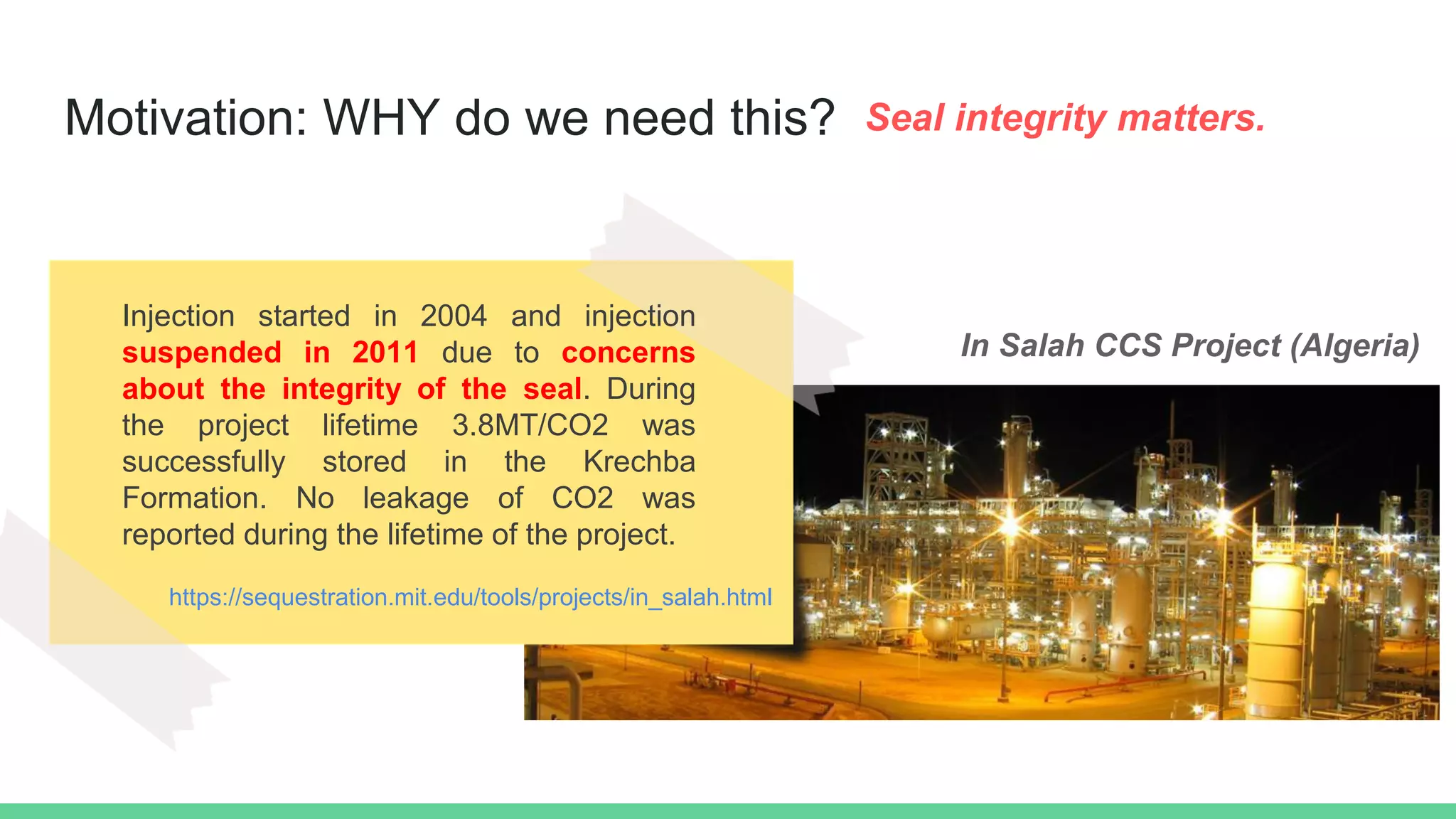 Motivation: WHY do we need this? Seal integrity matters.

Injection started in 2004 and injection suspended in 2011 due to concerns about the integrity of the seal. During the project lifetime 3.8MT/CO2 was successfully stored in the Krechba Formation. No leakage of CO2 was reported during the lifetime of the project.

https://sequestration.mit.edu/tools/projects/in_salah.html

In Salah CCS Project (Algeria)